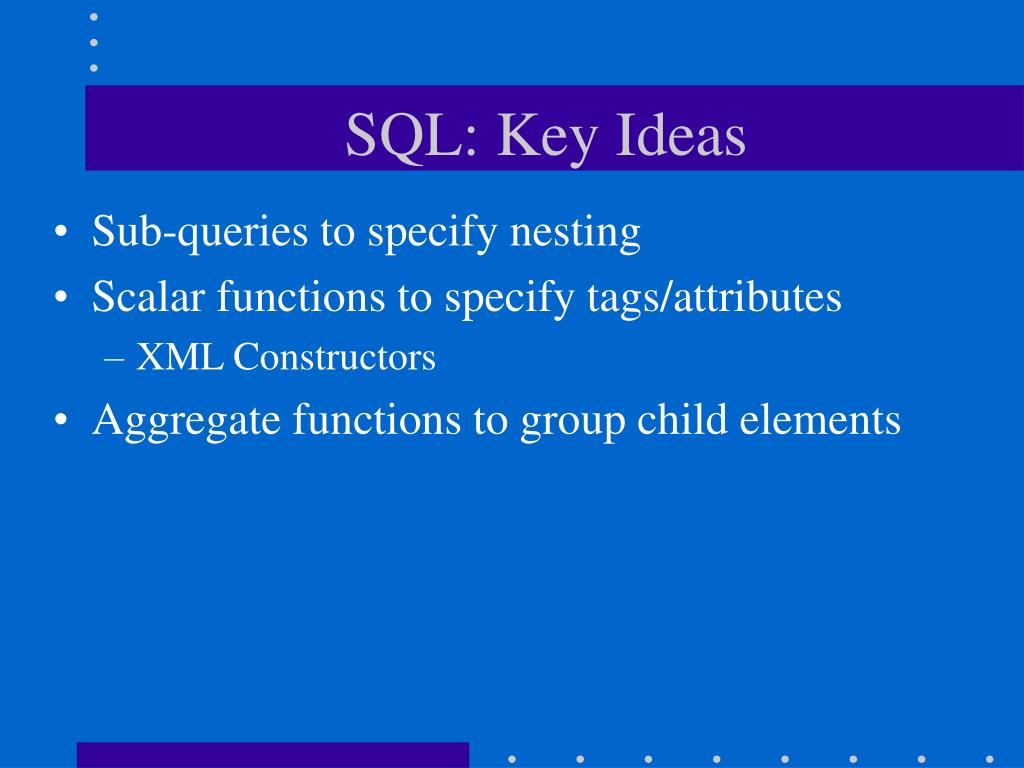 SQL: Key Ideas

• Sub-queries to specify nesting
• Scalar functions to specify tags/attributes
– XML Constructors
• Aggregate functions to group child elements